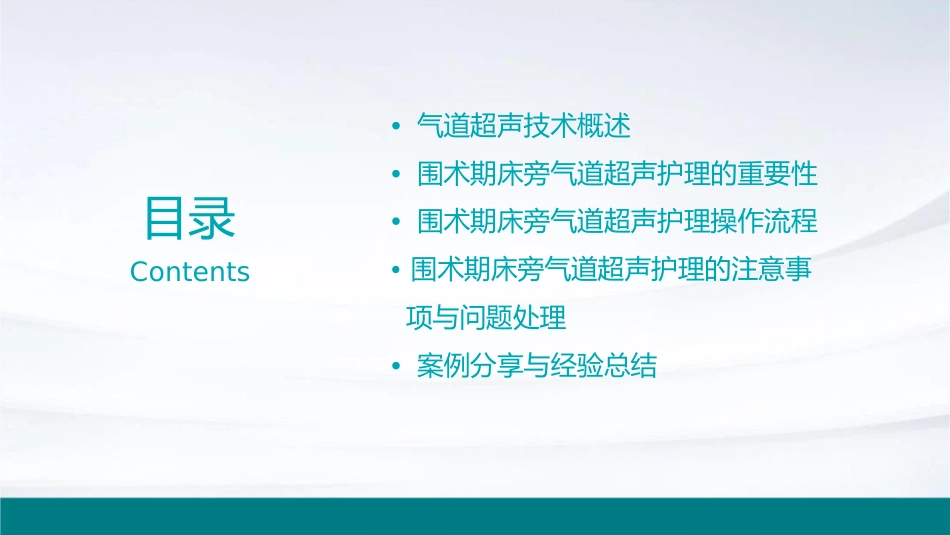 目录
Contents

• 气道超声技术概述
• 围术期床旁气道超声护理的重要性
• 围术期床旁气道超声护理操作流程
• 围术期床旁气道超声护理的注意事项与问题处理
• 案例分享与经验总结